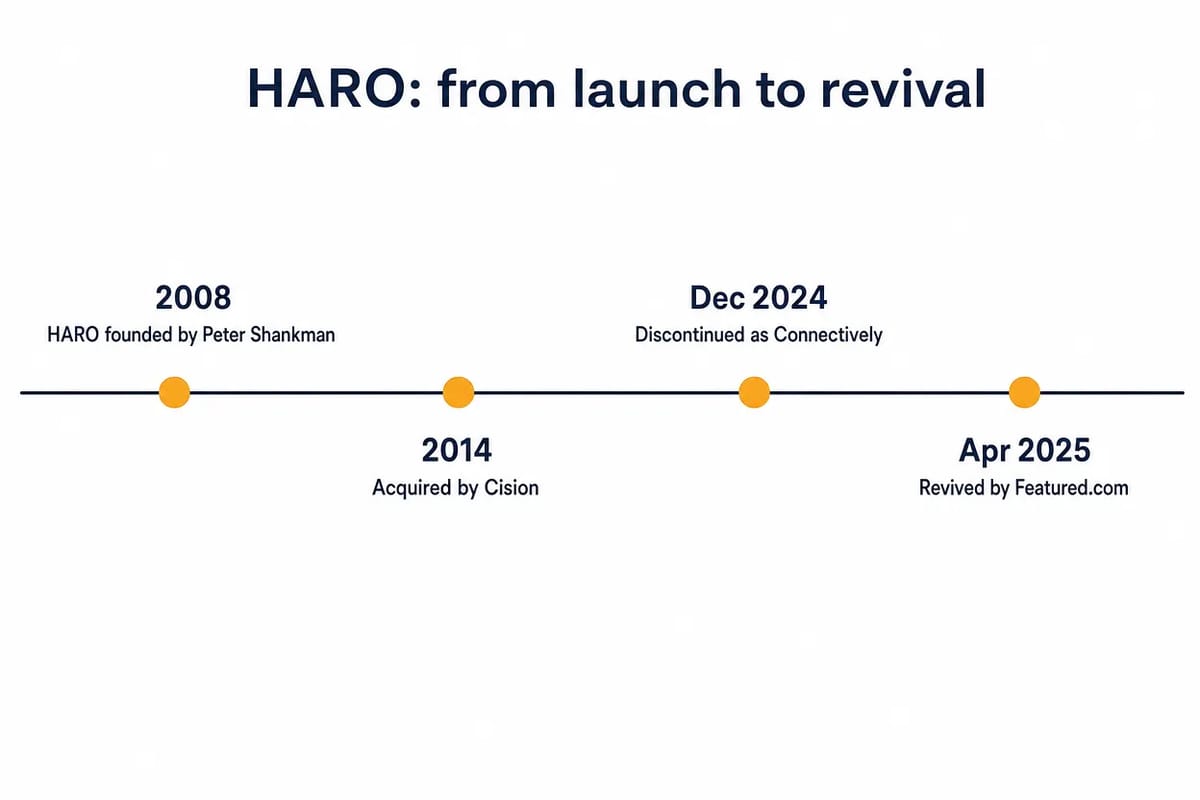 HARO: from launch to revival

2008
HARO founded by Peter Shankman

2014
Acquired by Cision

Dec 2024
Discontinued as Connectively

Apr 2025
Revived by Featured.com